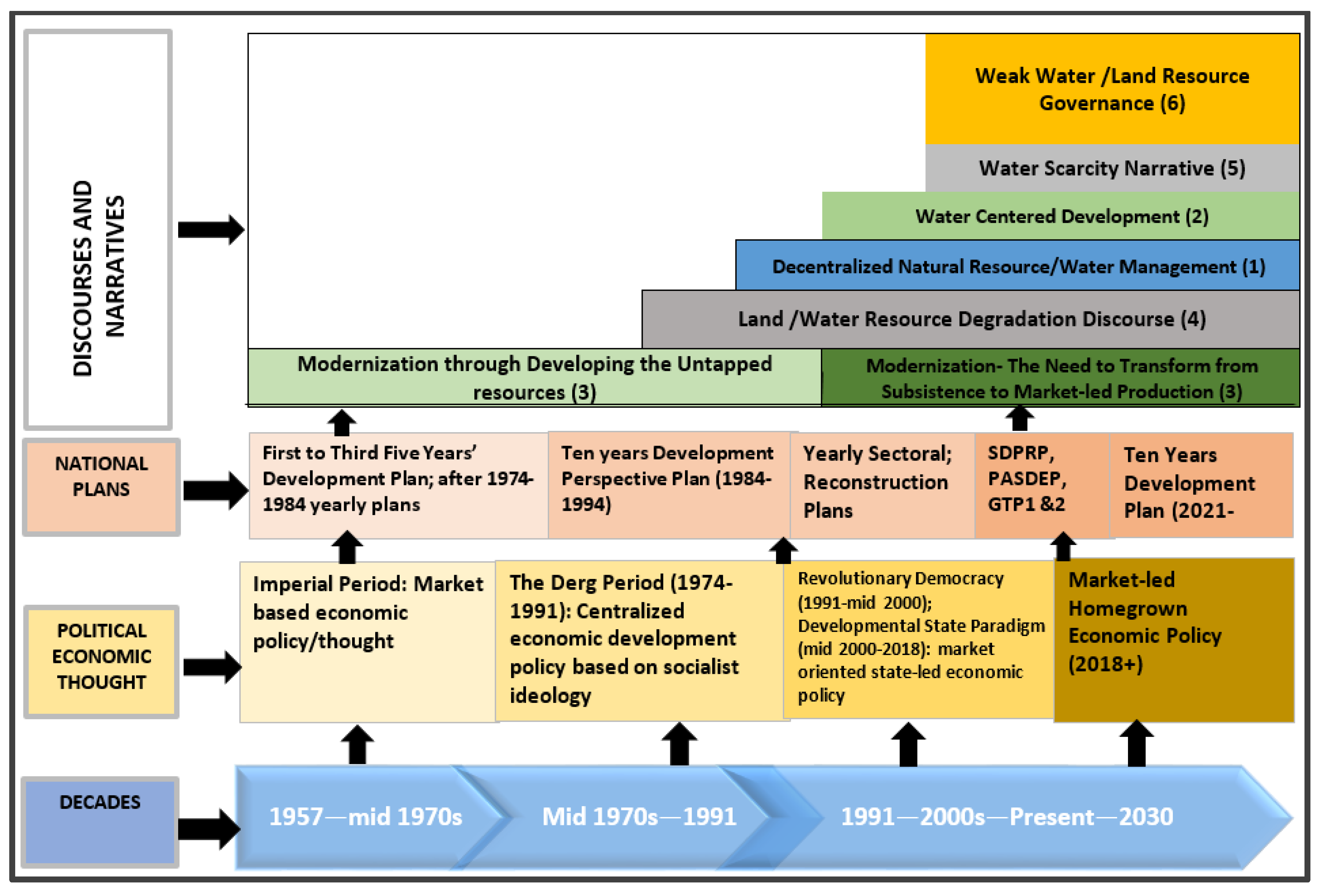 DISCOURSES AND NARRATIVES

Weak Water /Land Resource Governance (6)

Water Scarcity Narrative (5)

Water Centered Development (2)

Decentralized Natural Resource/Water Management (1)

Land /Water Resource Degradation Discourse (4)

Modernization through Developing the Untapped resources (3)

Modernization- The Need to Transform from Subsistence to Market-led Production (3)

NATIONAL PLANS

First to Third Five Years' Development Plan; after 1974-1984 yearly plans

Ten years Development Perspective Plan (1984-1994)

Yearly Sectoral; Reconstruction Plans

SDPRP, PASDEP, GTP1 &2

Ten Years Development Plan (2021-

POLITICAL ECONOMIC THOUGHT

Imperial Period: Market based economic policy/thought

The Derg Period (1974-1991): Centralized economic development policy based on socialist ideology

Revolutionary Democracy (1991-mid 2000); Developmental State Paradigm (mid 2000-2018): market oriented state-led economic policy

Market-led Homegrown Economic Policy (2018+)

DECADES

1957—mid 1970s

Mid 1970s—1991

1991—2000s—Present—2030